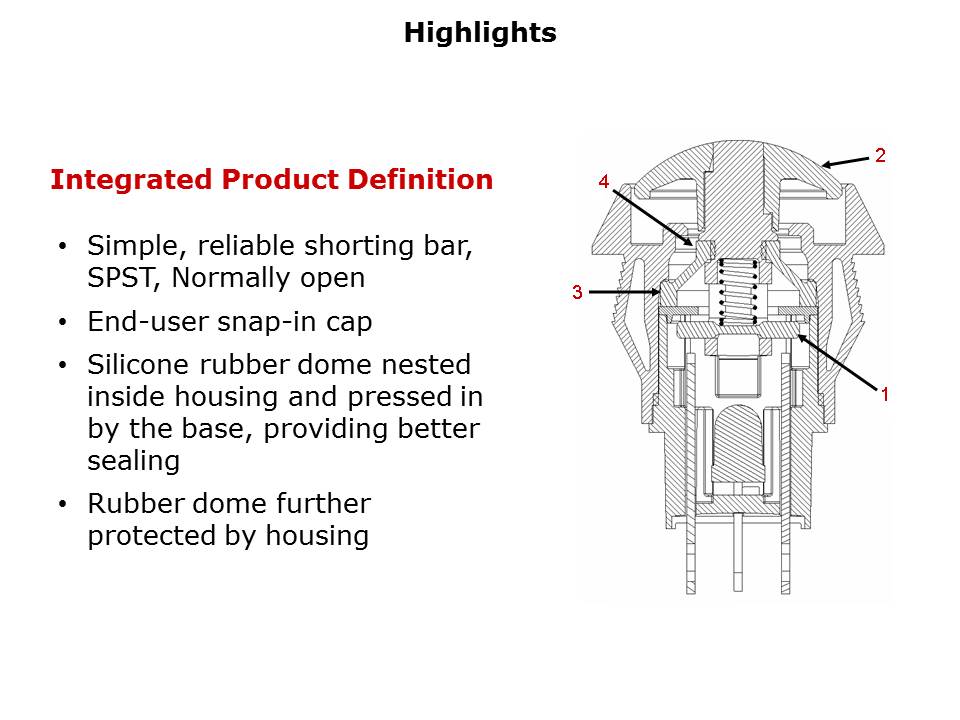 Highlights

Integrated Product Definition

• Simple, reliable shorting bar, SPST, Normally open
• End-user snap-in cap
• Silicone rubber dome nested inside housing and pressed in by the base, providing better sealing
• Rubber dome further protected by housing

2
4
3
1